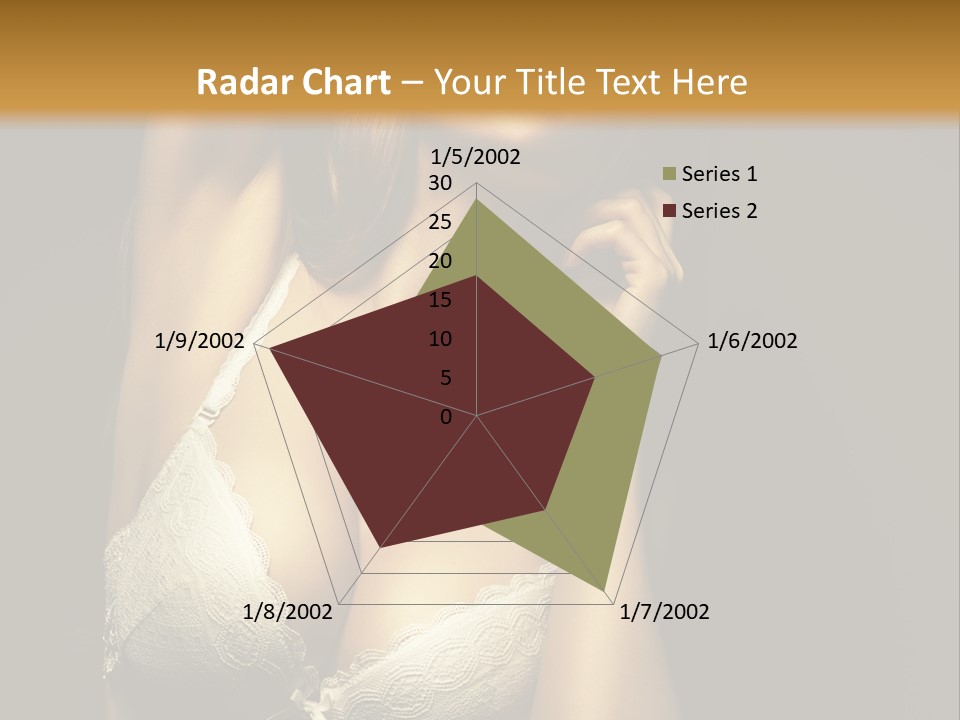 Radar Chart – Your Title Text Here

1/5/2002
30
25
20
15
10
5
0
1/6/2002
1/7/2002
1/8/2002
1/9/2002

Series 1
Series 2